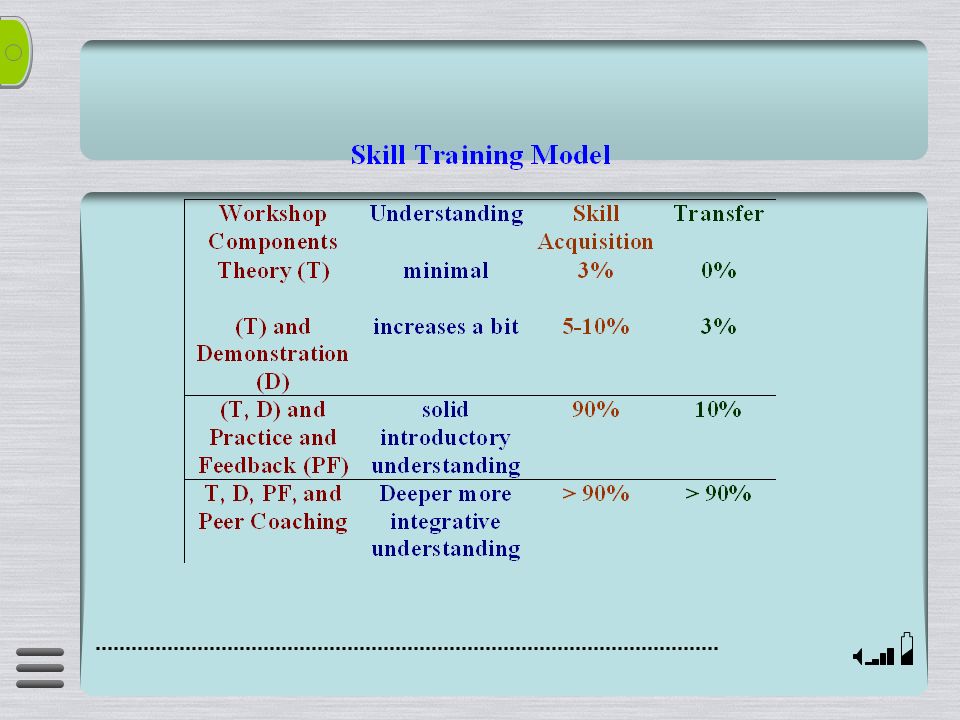 Skill Training Model

| Workshop Components | Understanding | Skill Acquisition | Transfer |
|---|---|---|---|
| Theory (T) | minimal | 3% | 0% |
| (T) and Demonstration (D) | increases a bit | 5-10% | 3% |
| (T, D) and Practice and Feedback (PF) | solid introductory understanding | 90% | 10% |
| T, D, PF, and Peer Coaching | Deeper more integrative understanding | > 90% | > 90% |